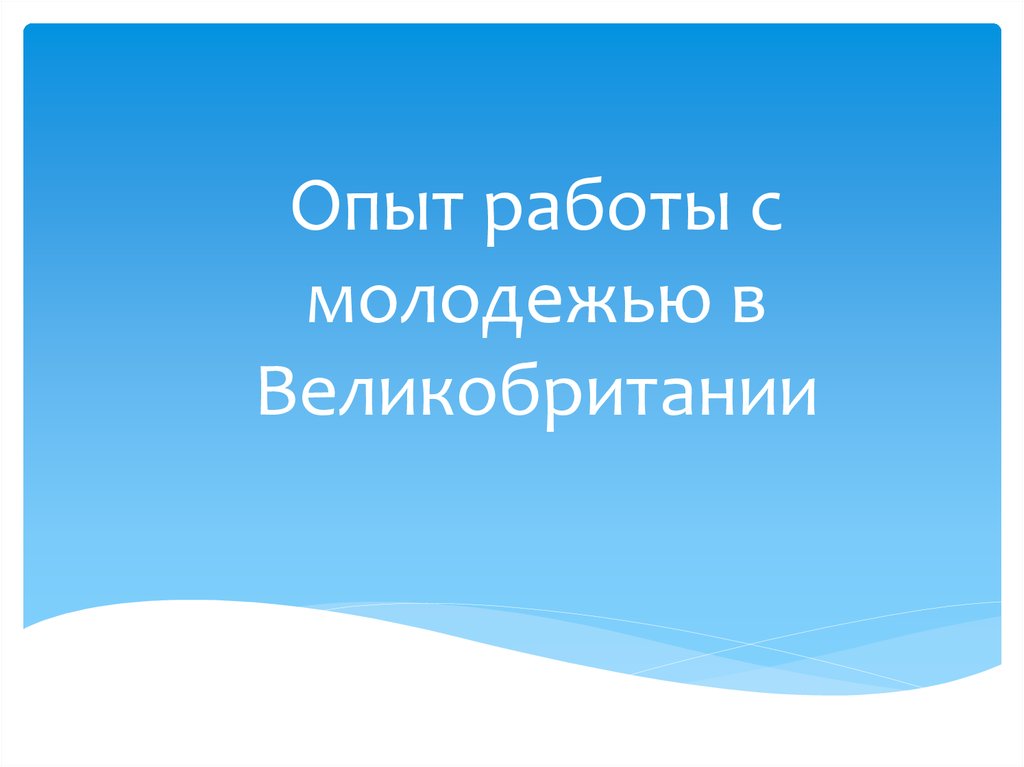 Опыт работы с молодежью в Великобритании